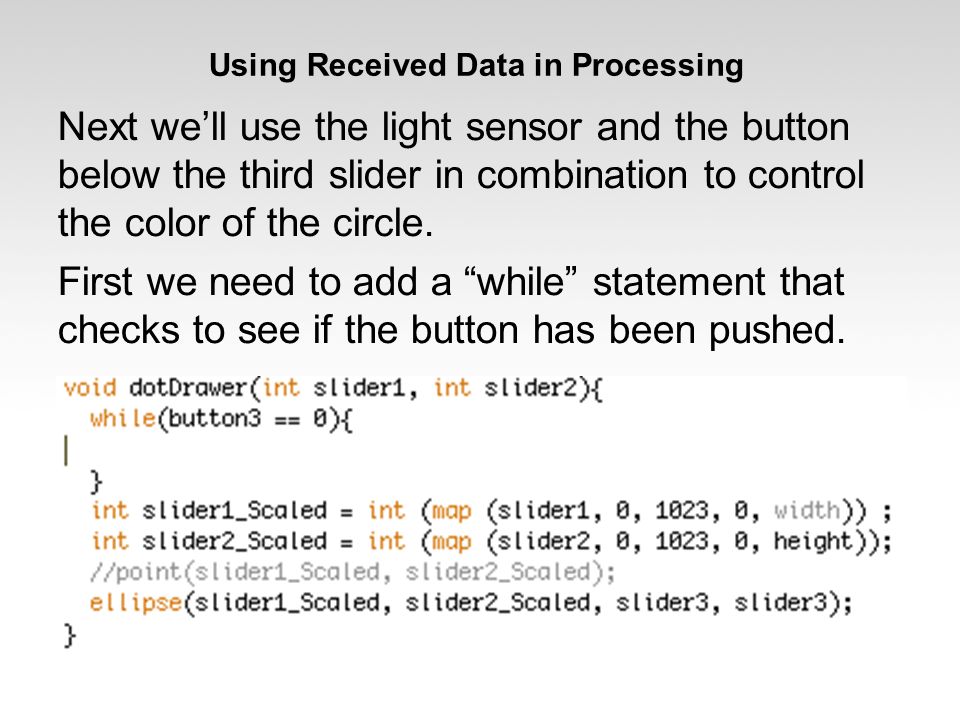 Using Received Data in Processing

Next we’ll use the light sensor and the button below the third slider in combination to control the color of the circle.

First we need to add a “while” statement that checks to see if the button has been pushed.

void dotDrawer(int slider1, int slider2){
  while(button3 == 0){
|
  }
  int slider1_Scaled = int (map (slider1, 0, 1023, 0, width)) ;
  int slider2_Scaled = int (map (slider2, 0, 1023, 0, height));
  //point(slider1_Scaled, slider2_Scaled);
  ellipse(slider1_Scaled, slider2_Scaled, slider3, slider3);
}